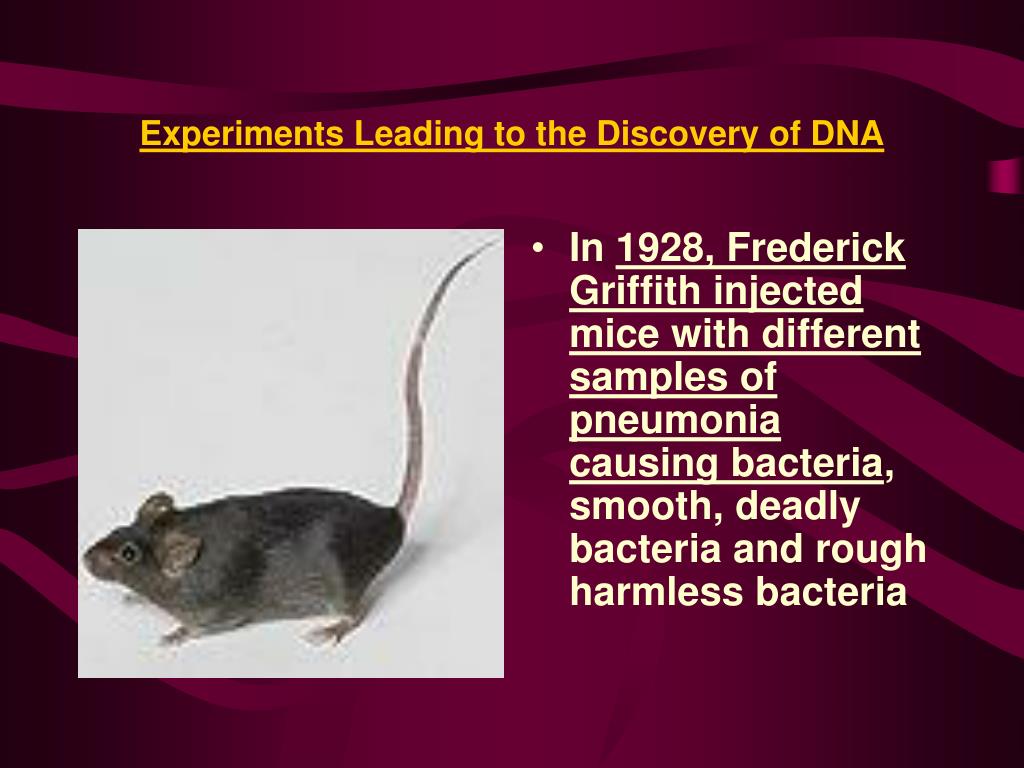 Experiments Leading to the Discovery of DNA

• In 1928, Frederick Griffith injected mice with different samples of pneumonia causing bacteria, smooth, deadly bacteria and rough harmless bacteria